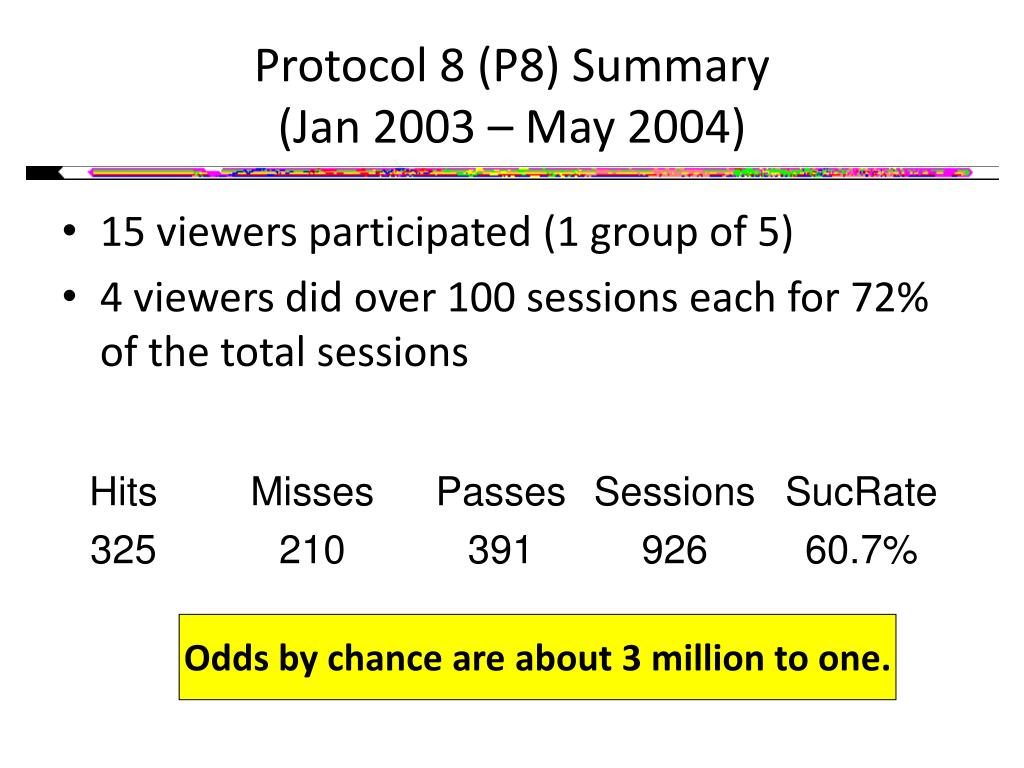 Protocol 8 (P8) Summary
(Jan 2003 – May 2004)

• 15 viewers participated (1 group of 5)
• 4 viewers did over 100 sessions each for 72% of the total sessions

| Hits | Misses | Passes | Sessions | SucRate |
|---|---|---|---|---|
| 325 | 210 | 391 | 926 | 60.7% |

Odds by chance are about 3 million to one.